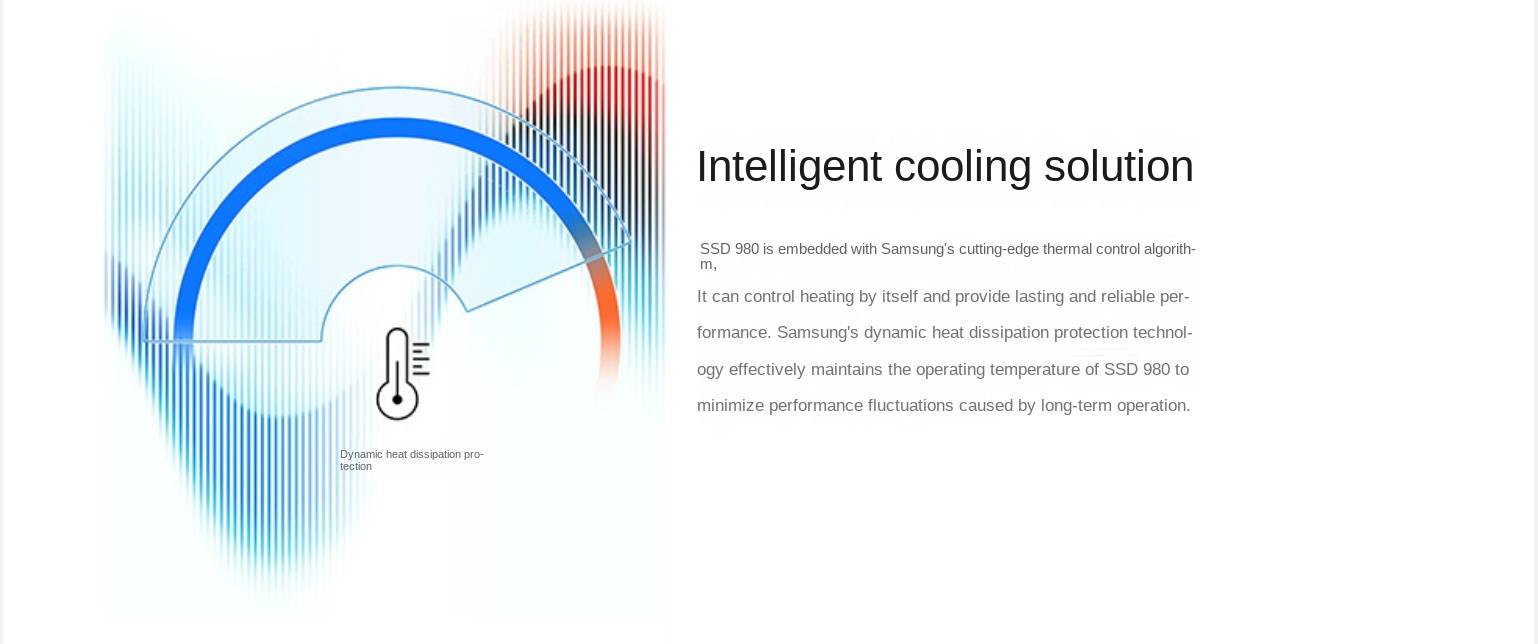 Dynamic heat dissipation protection

Intelligent cooling solution

SSD 980 is embedded with Samsung's cutting-edge thermal control algorithm,

It can control heating by itself and provide lasting and reliable performance. Samsung's dynamic heat dissipation protection technology effectively maintains the operating temperature of SSD 980 to minimize performance fluctuations caused by long-term operation.